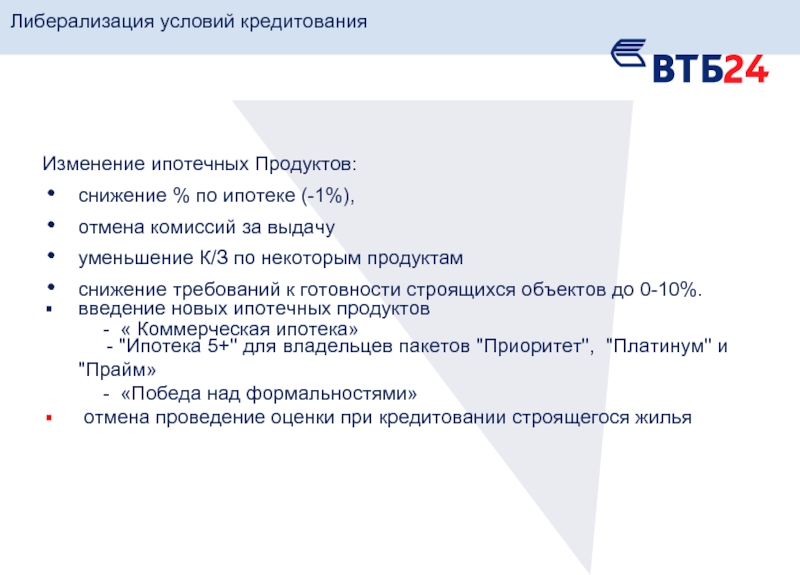 Либерализация условий кредитования

ВТБ24

Изменение ипотечных Продуктов:

• снижение % по ипотеке (-1%),

• отмена комиссий за выдачу

• уменьшение К/З по некоторым продуктам

• снижение требований к готовности строящихся объектов до 0-10%.

▪ введение новых ипотечных продуктов

- « Коммерческая ипотека»

- "Ипотека 5+" для владельцев пакетов "Приоритет", "Платинум" и "Прайм»

- «Победа над формальностями»

▪ отмена проведение оценки при кредитовании строящегося жилья